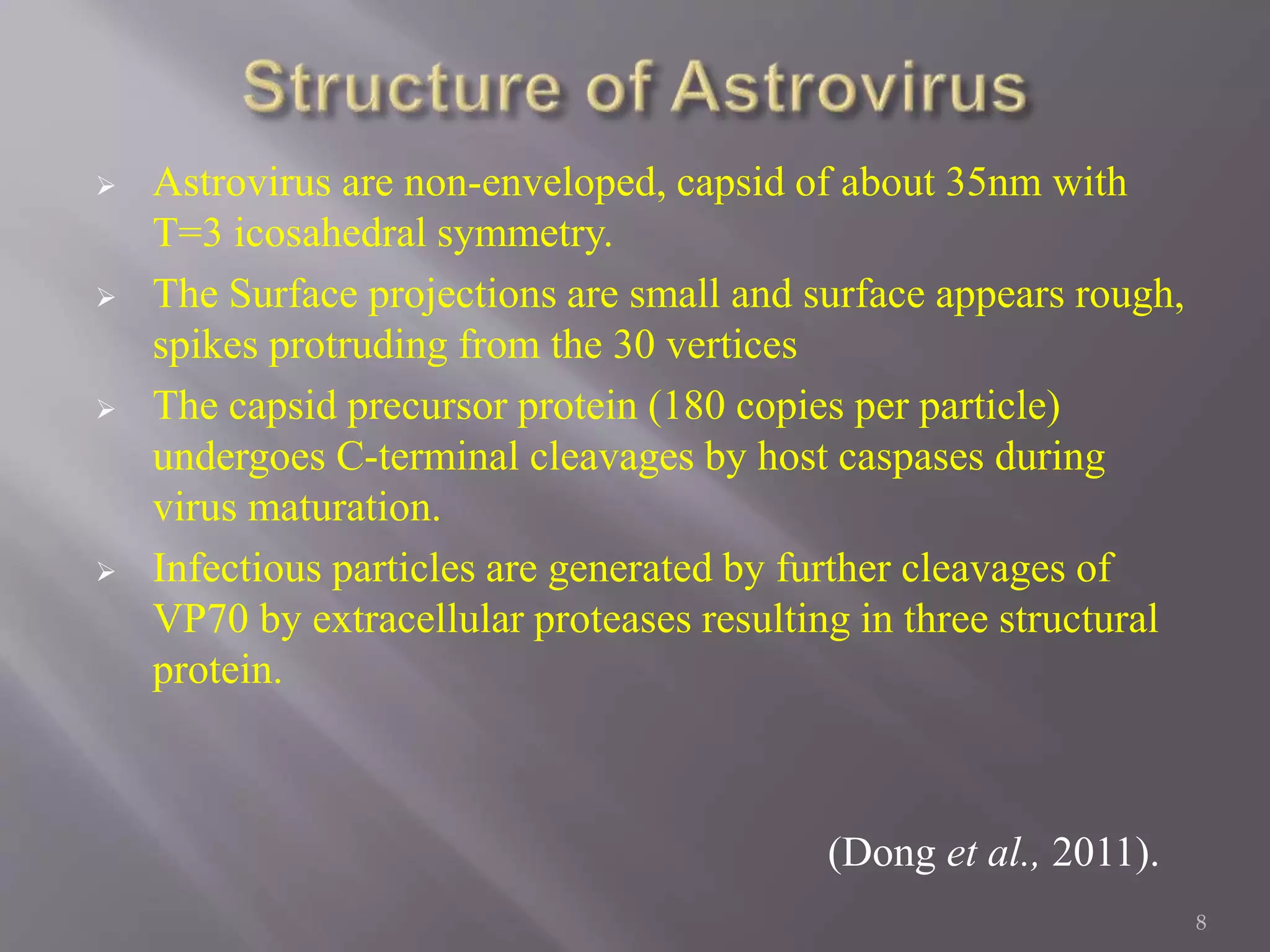 Structure of Astrovirus

➢ Astrovirus are non-enveloped, capsid of about 35nm with T=3 icosahedral symmetry.

➢ The Surface projections are small and surface appears rough, spikes protruding from the 30 vertices

➢ The capsid precursor protein (180 copies per particle) undergoes C-terminal cleavages by host caspases during virus maturation.

➢ Infectious particles are generated by further cleavages of VP70 by extracellular proteases resulting in three structural protein.

(Dong et al., 2011).

8